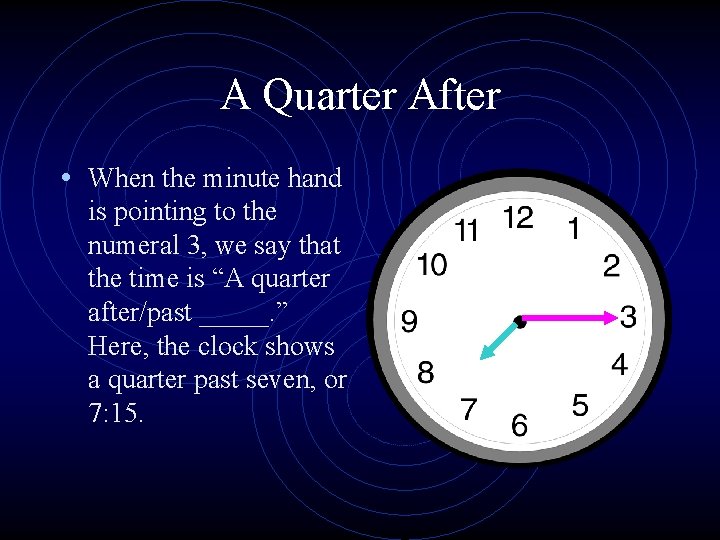 A Quarter After

• When the minute hand is pointing to the numeral 3, we say that the time is “A quarter after/past _____.” Here, the clock shows a quarter past seven, or 7:15.

12
1
2
3
4
5
6
7
8
9
10
11